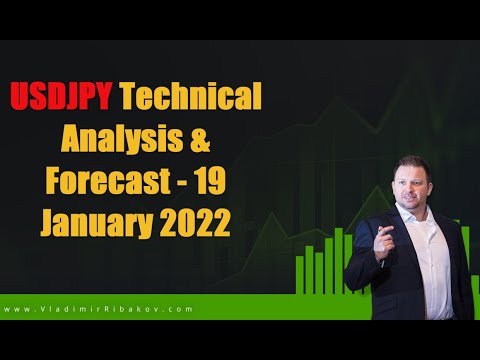 USDJPY Technical Analysis & Forecast - 19 January 2022

www.VladimirRibakov.com